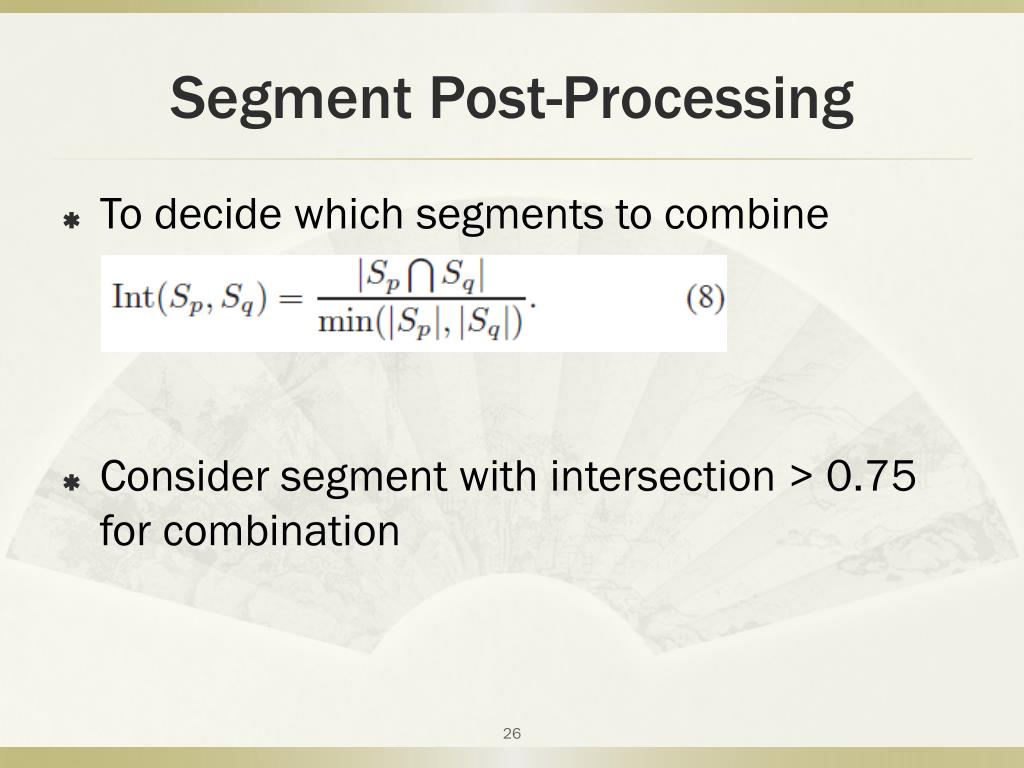 Segment Post-Processing

To decide which segments to combine

$\mathrm{Int}(S_p, S_q) = \frac{|S_p \bigcap S_q|}{\min(|S_p|, |S_q|)}.$ (8)

Consider segment with intersection > 0.75 for combination

26